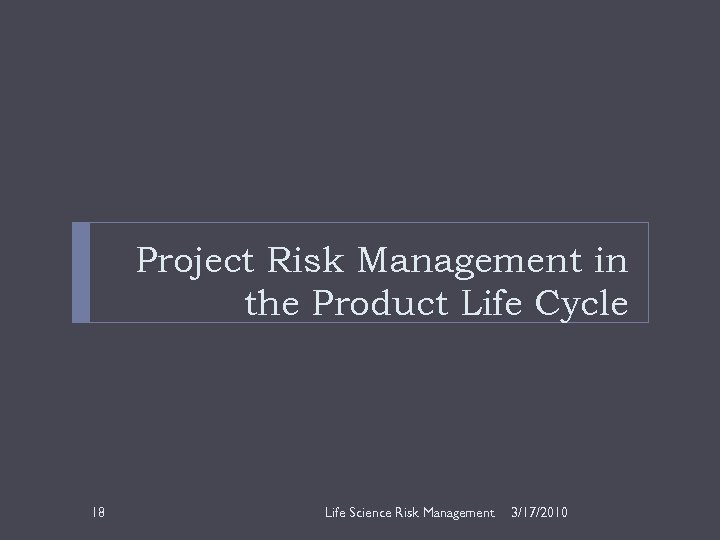 Project Risk Management in the Product Life Cycle

18

Life Science Risk Management 3/17/2010